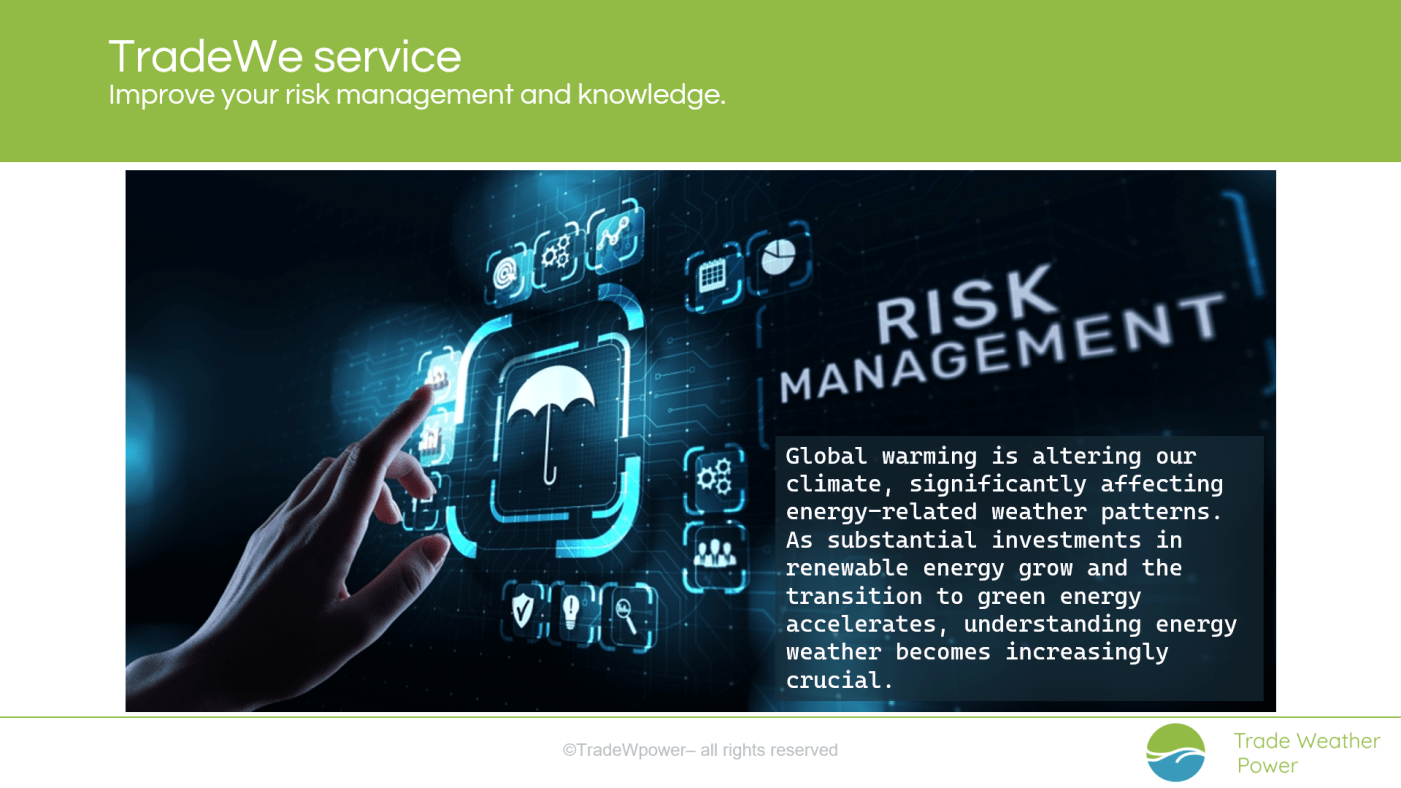 TradeWe service
Improve your risk management and knowledge.

RISK MANAGEMENT

Global warming is altering our climate, significantly affecting energy-related weather patterns. As substantial investments in renewable energy grow and the transition to green energy accelerates, understanding energy weather becomes increasingly crucial.

©TradeWpower– all rights reserved

Trade Weather Power